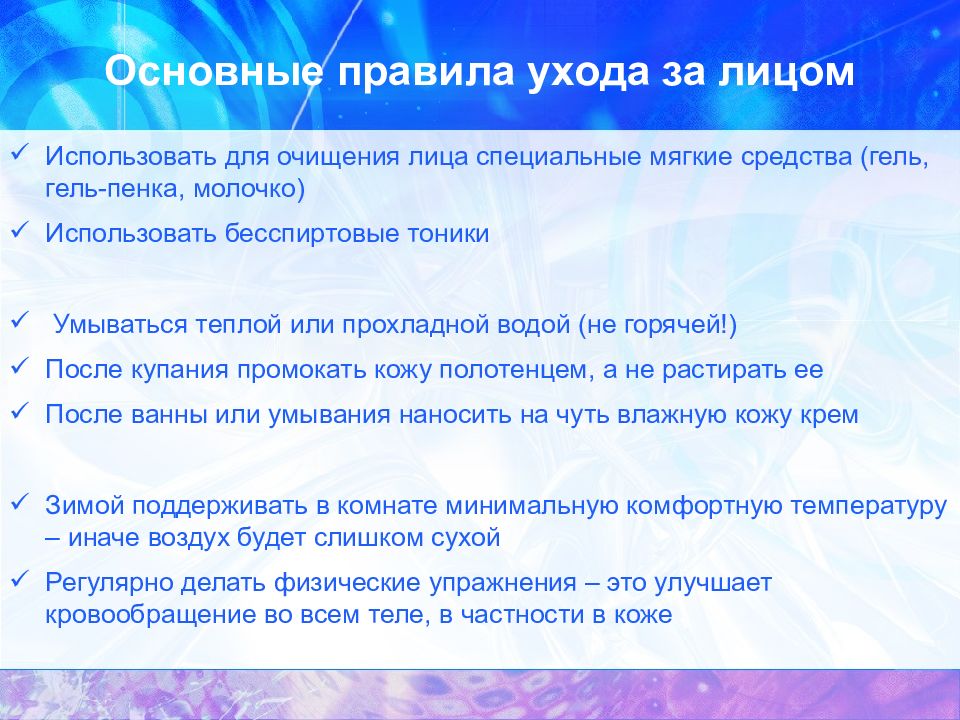 Основные правила ухода за лицом

✓ Использовать для очищения лица специальные мягкие средства (гель, гель-пенка, молочко)

✓ Использовать бесспиртовые тоники

✓ Умываться теплой или прохладной водой (не горячей!)

✓ После купания промокать кожу полотенцем, а не растирать ее

✓ После ванны или умывания наносить на чуть влажную кожу крем

✓ Зимой поддерживать в комнате минимальную комфортную температуру – иначе воздух будет слишком сухой

✓ Регулярно делать физические упражнения – это улучшает кровообращение во всем теле, в частности в коже